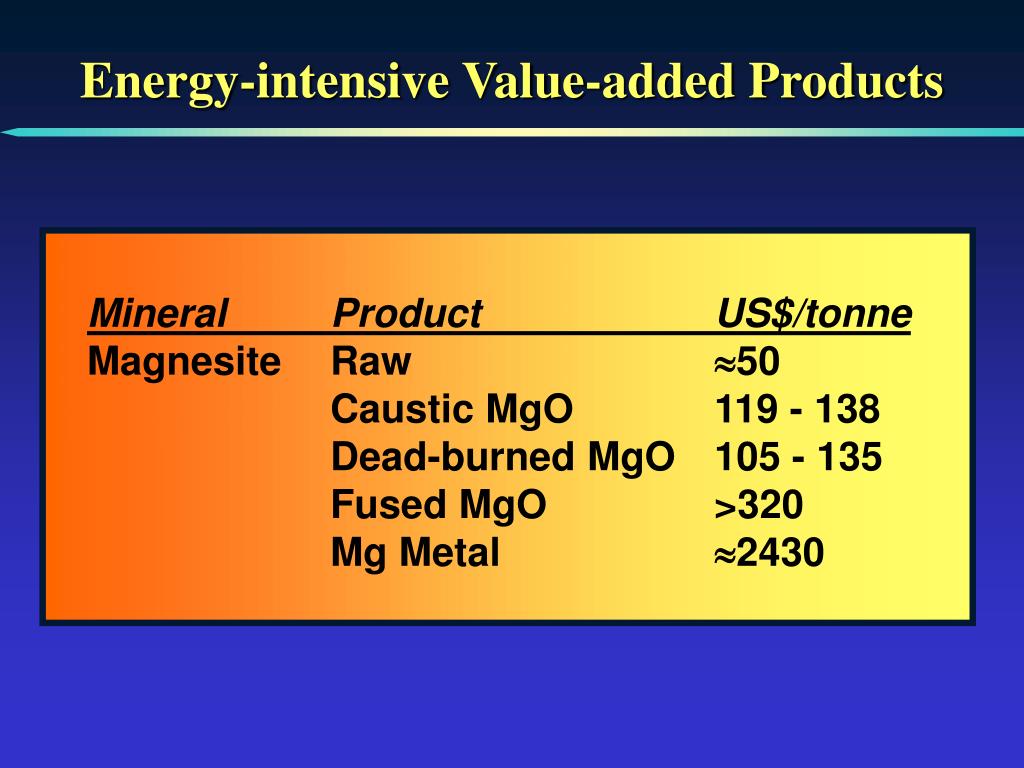 Energy-intensive Value-added Products

| Mineral | Product | US$/tonne |
|---|---|---|
| Magnesite | Raw | $\approx$50 |
| | Caustic MgO | 119 - 138 |
| | Dead-burned MgO | 105 - 135 |
| | Fused MgO | >320 |
| | Mg Metal | $\approx$2430 |